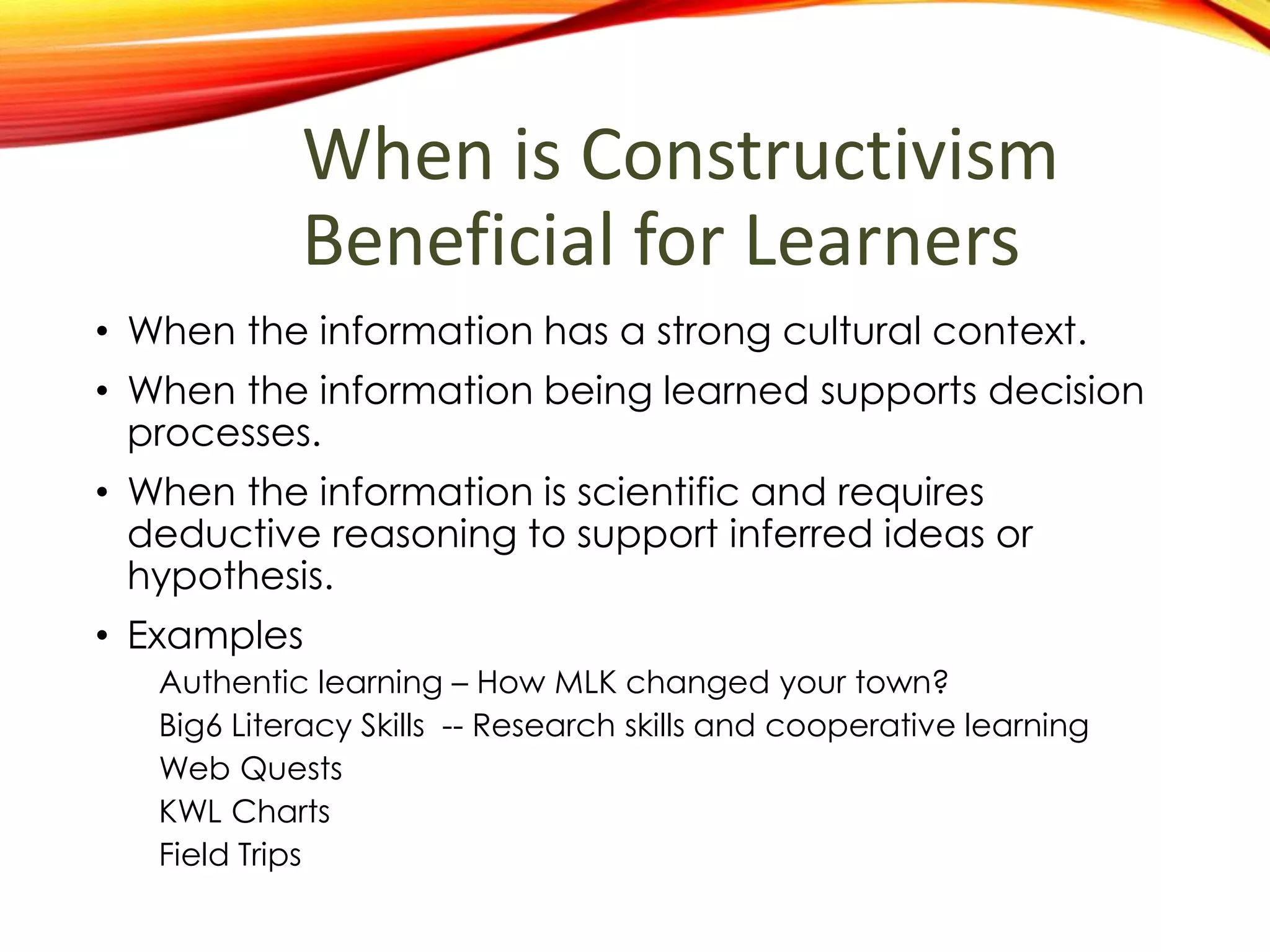 When is Constructivism Beneficial for Learners

• When the information has a strong cultural context.

• When the information being learned supports decision processes.

• When the information is scientific and requires deductive reasoning to support inferred ideas or hypothesis.

• Examples

Authentic learning – How MLK changed your town?

Big6 Literacy Skills -- Research skills and cooperative learning

Web Quests

KWL Charts

Field Trips